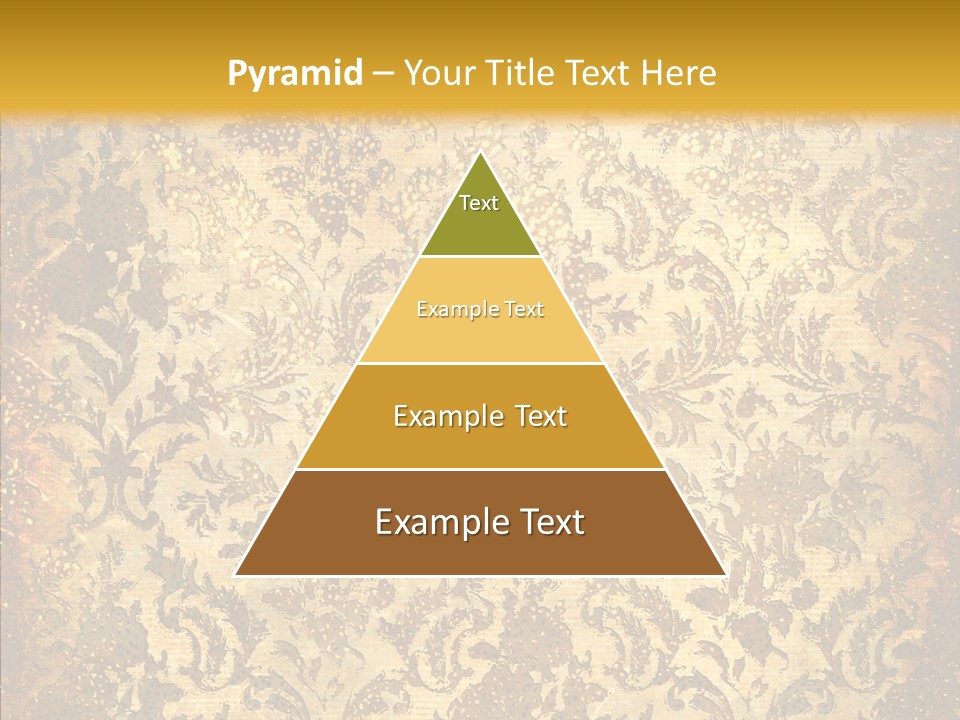 Pyramid – Your Title Text Here

Text

Example Text

Example Text

Example Text